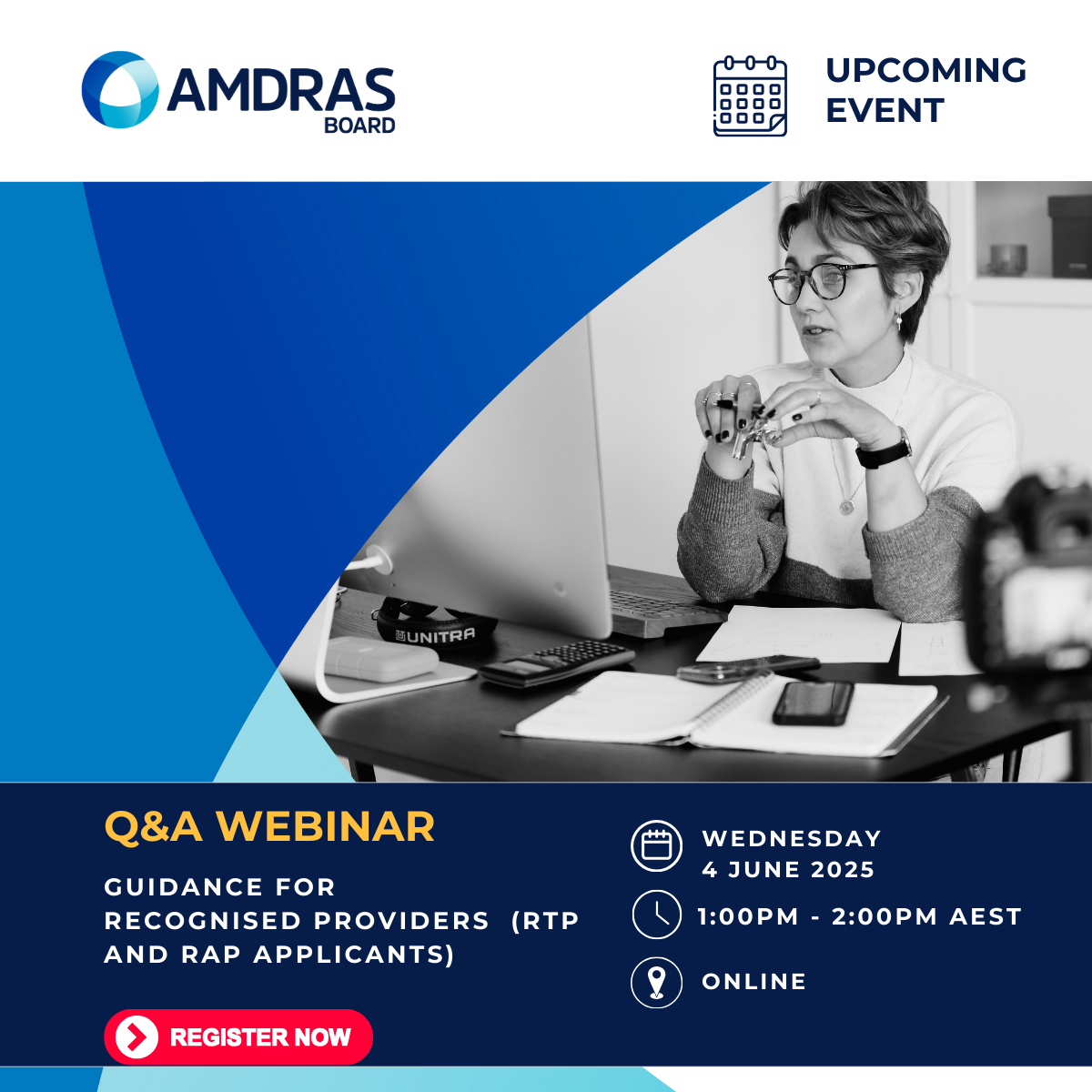 AMDRAS BOARD

UPCOMING EVENT

UNITRA

Q&A WEBINAR

GUIDANCE FOR RECOGNISED PROVIDERS (RTP AND RAP APPLICANTS)

REGISTER NOW

WEDNESDAY 4 JUNE 2025

1:00PM - 2:00PM AEST

ONLINE